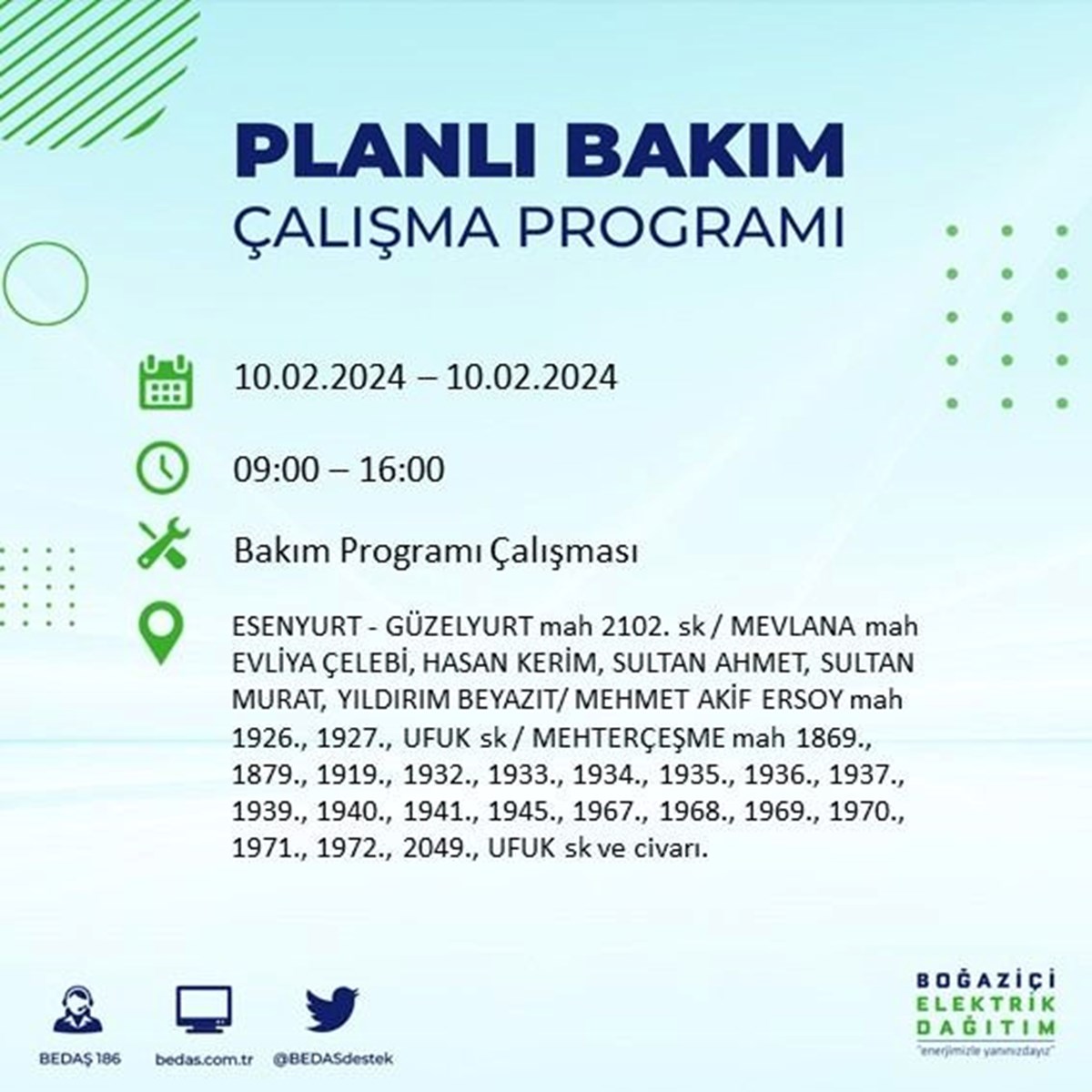 PLANLI BAKIM
ÇALIŞMA PROGRAMI

10.02.2024 – 10.02.2024

09:00 – 16:00

Bakım Programı Çalışması

ESENYURT - GÜZELYURT mah 2102. sk / MEVLANA mah EVLİYA ÇELEBİ, HASAN KERİM, SULTAN AHMET, SULTAN MURAT, YILDIRIM BEYAZIT/ MEHMET AKİF ERSOY mah 1926., 1927., UFUK sk / MEHTERÇEŞME mah 1869., 1879., 1919., 1932., 1933., 1934., 1935., 1936., 1937., 1939., 1940., 1941., 1945., 1967., 1968., 1969., 1970., 1971., 1972., 2049., UFUK sk ve civarı.

BEDAŞ 186
bedas.com.tr
@BEDASdestek

BOĞAZİÇİ
ELEKTRİK
DAĞITIM
"enerjimizle yanınızdayız"